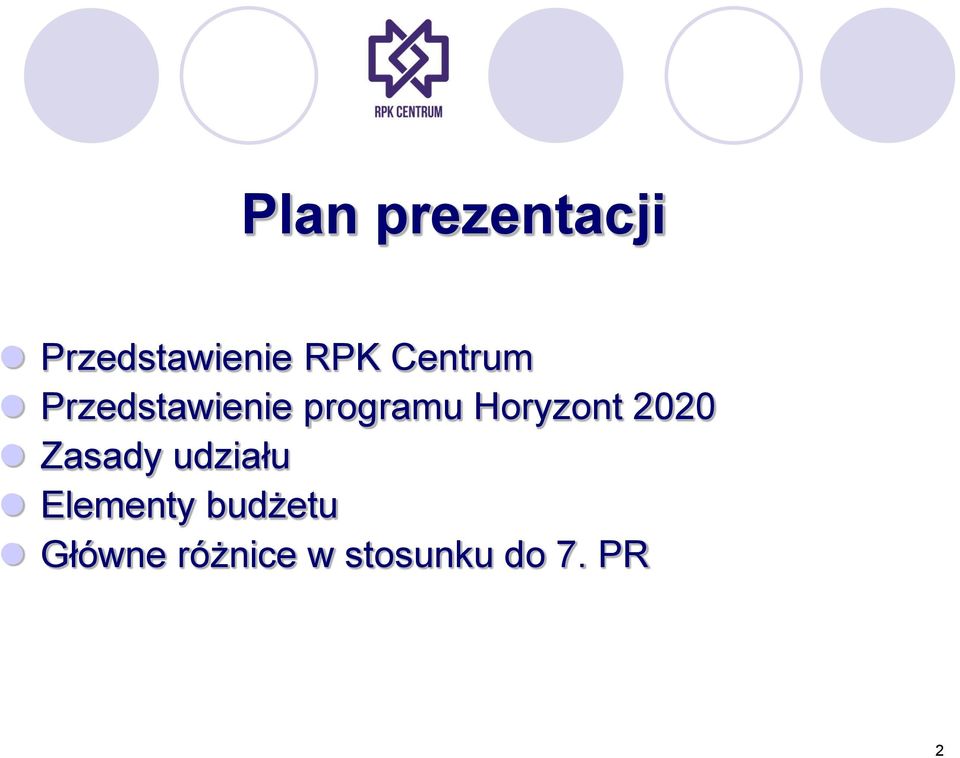 RPK CENTRUM

Plan prezentacji

Przedstawienie RPK Centrum
Przedstawienie programu Horyzont 2020
Zasady udziału
Elementy budżetu
Główne różnice w stosunku do 7. PR

2